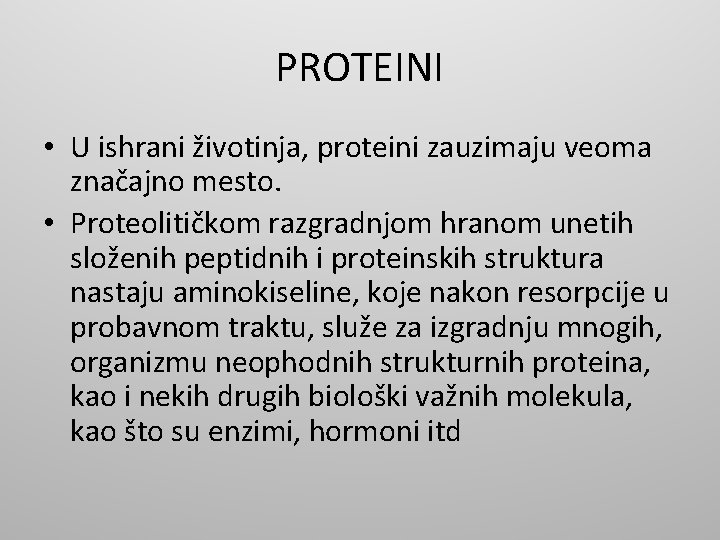 PROTEINI

• U ishrani životinja, proteini zauzimaju veoma značajno mesto.

• Proteolitičkom razgradnjom hranom unetih složenih peptidnih i proteinskih struktura nastaju aminokiseline, koje nakon resorpcije u probavnom traktu, služe za izgradnju mnogih, organizmu neophodnih strukturnih proteina, kao i nekih drugih biološki važnih molekula, kao što su enzimi, hormoni itd